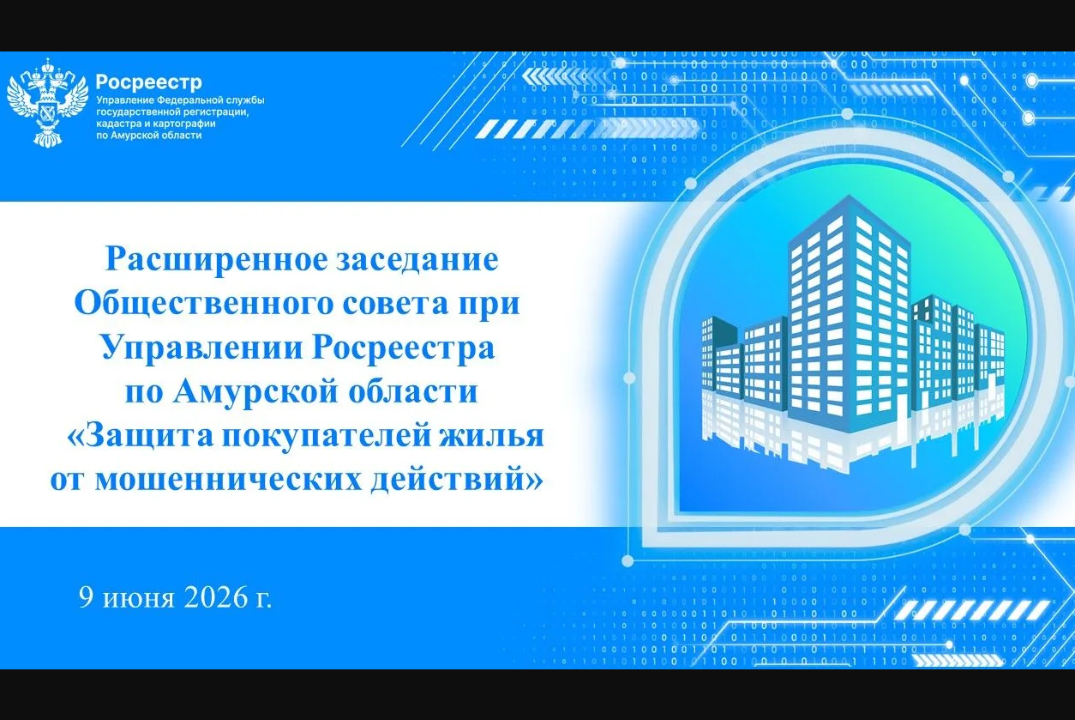 Росреестр
Управление Федеральной службы государственной регистрации, кадастра и картографии по Амурской области

Расширенное заседание Общественного совета при Управлении Росреестра по Амурской области «Защита покупателей жилья от мошеннических действий»

9 июня 2026 г.